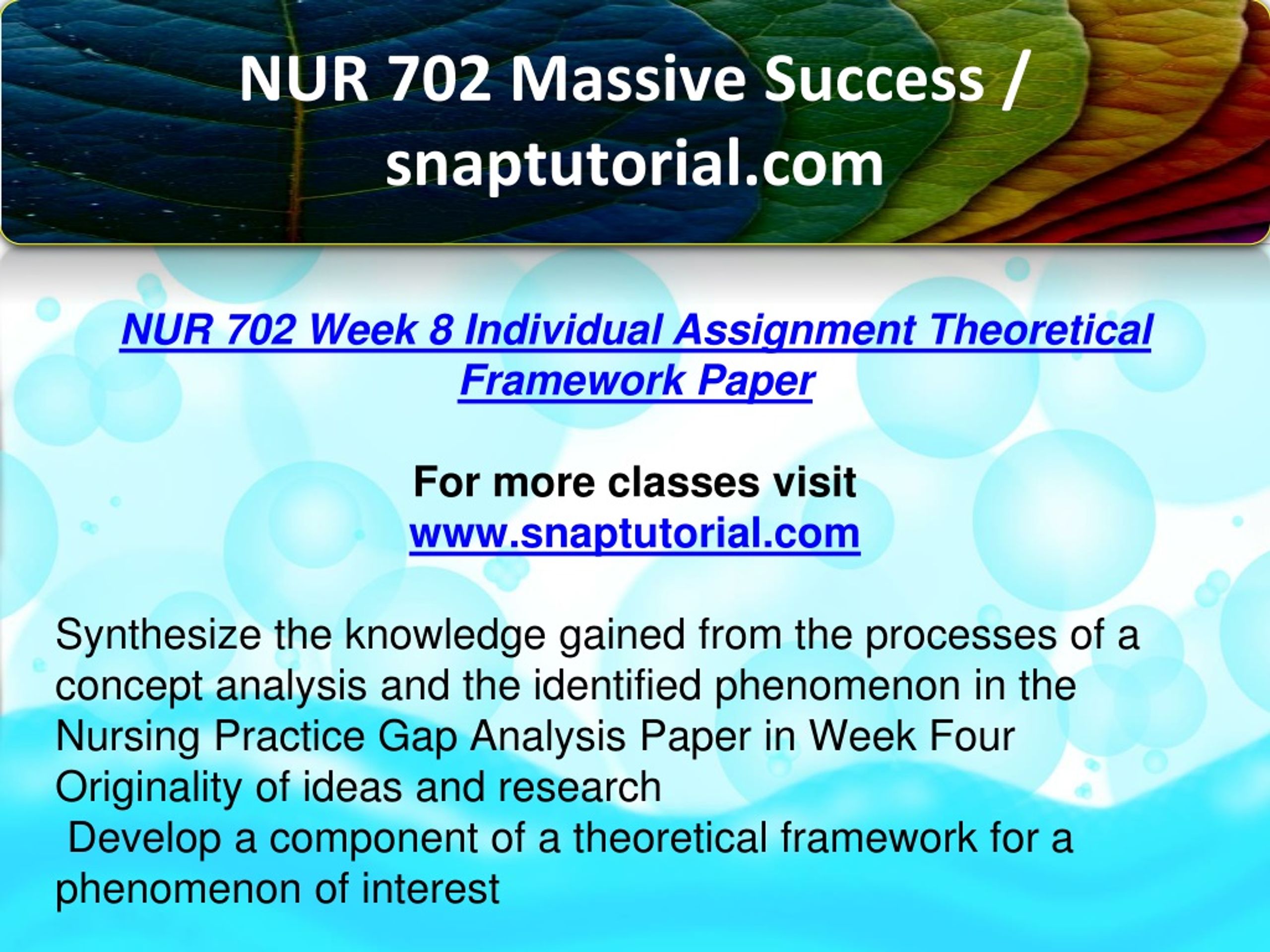 NUR 702 Massive Success / snaptutorial.com

NUR 702 Week 8 Individual Assignment Theoretical Framework Paper

For more classes visit
www.snaptutorial.com

Synthesize the knowledge gained from the processes of a concept analysis and the identified phenomenon in the Nursing Practice Gap Analysis Paper in Week Four
Originality of ideas and research
Develop a component of a theoretical framework for a phenomenon of interest